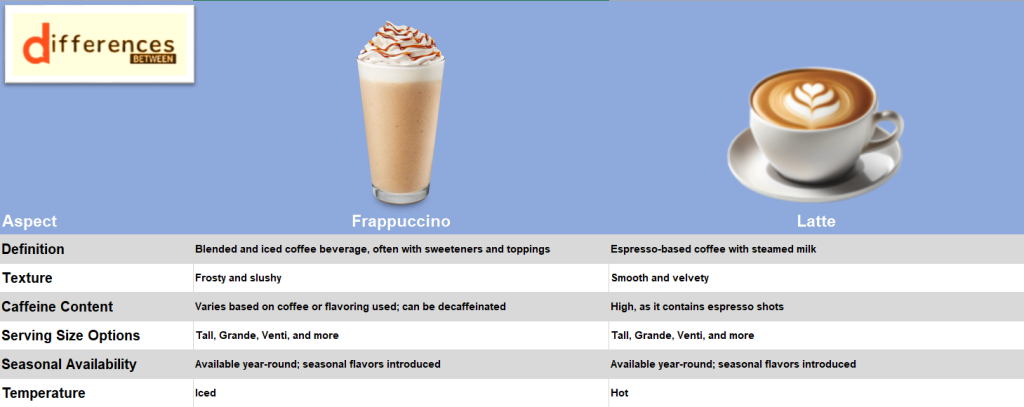 differences BETWEEN

| Aspect | Frappuccino | Latte |
|---|---|---|
| Definition | Blended and iced coffee beverage, often with sweeteners and toppings | Espresso-based coffee with steamed milk |
| Texture | Frosty and slushy | Smooth and velvety |
| Caffeine Content | Varies based on coffee or flavoring used; can be decaffeinated | High, as it contains espresso shots |
| Serving Size Options | Tall, Grande, Venti, and more | Tall, Grande, Venti, and more |
| Seasonal Availability | Available year-round; seasonal flavors introduced | Available year-round; seasonal flavors introduced |
| Temperature | Iced | Hot |